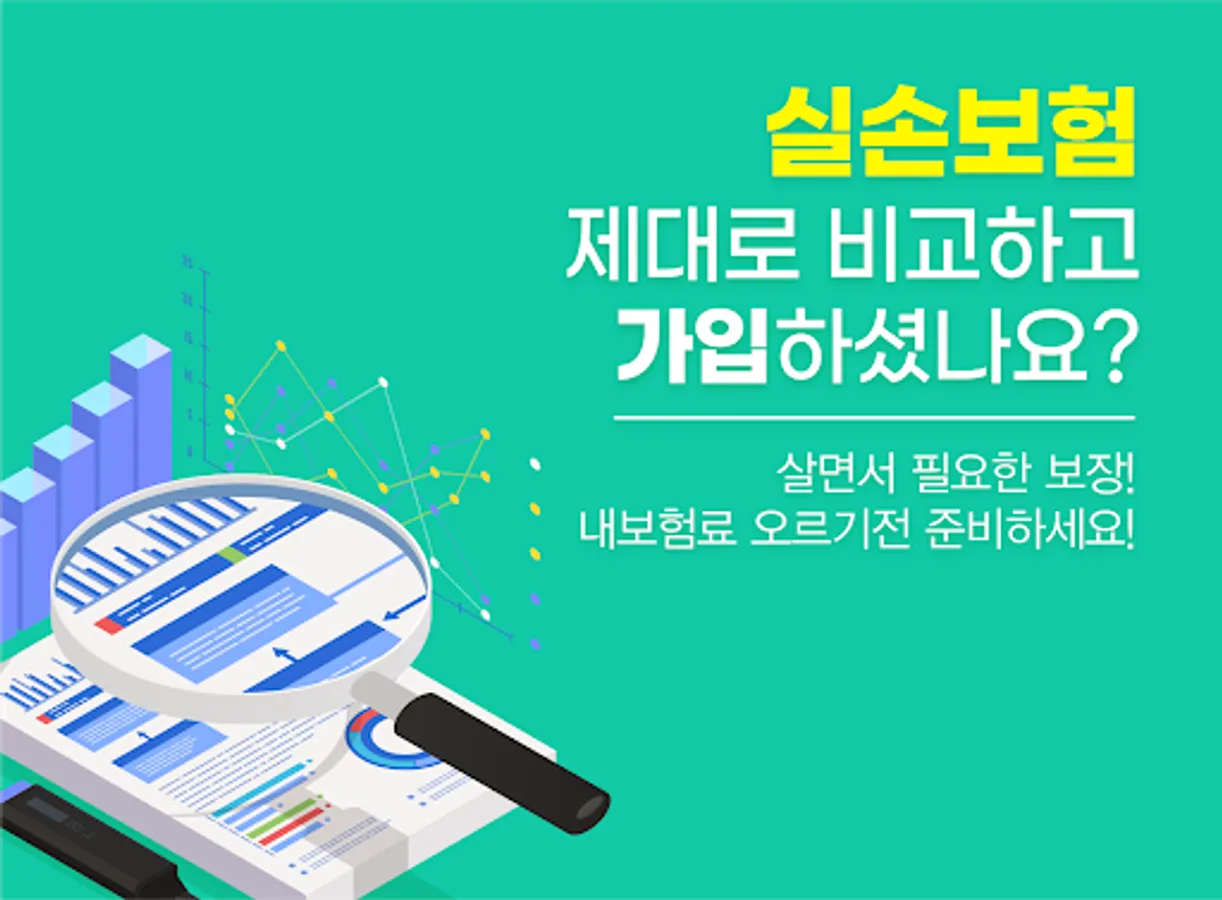 실손보험
제대로 비교하고
가입하셨나요?

살면서 필요한 보장!
내보험료 오르기전 준비하세요!